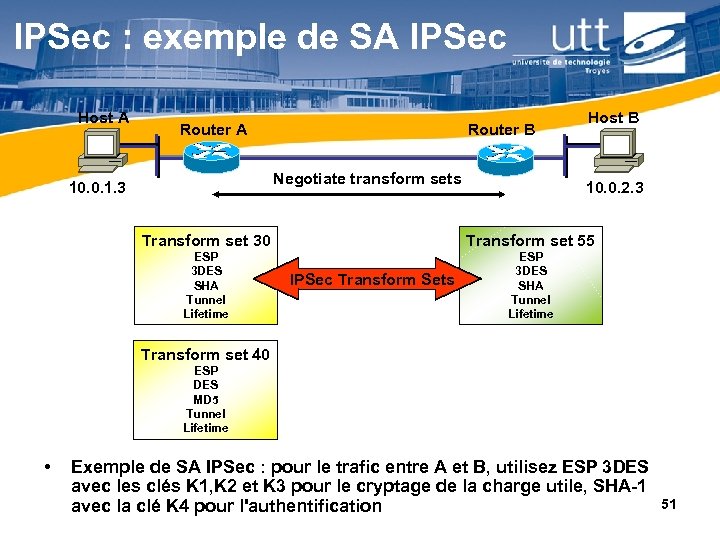 IPSec : exemple de SA IPSec

utt
université de technologie
Troyes

Host A
Router A
Router B
Host B
10.0.1.3
Negotiate transform sets
10.0.2.3

Transform set 30
ESP
3DES
SHA
Tunnel
Lifetime

IPSec Transform Sets

Transform set 55
ESP
3DES
SHA
Tunnel
Lifetime

Transform set 40
ESP
DES
MD5
Tunnel
Lifetime

• Exemple de SA IPSec : pour le trafic entre A et B, utilisez ESP 3DES avec les clés K1,K2 et K3 pour le cryptage de la charge utile, SHA-1 avec la clé K4 pour l'authentification

51